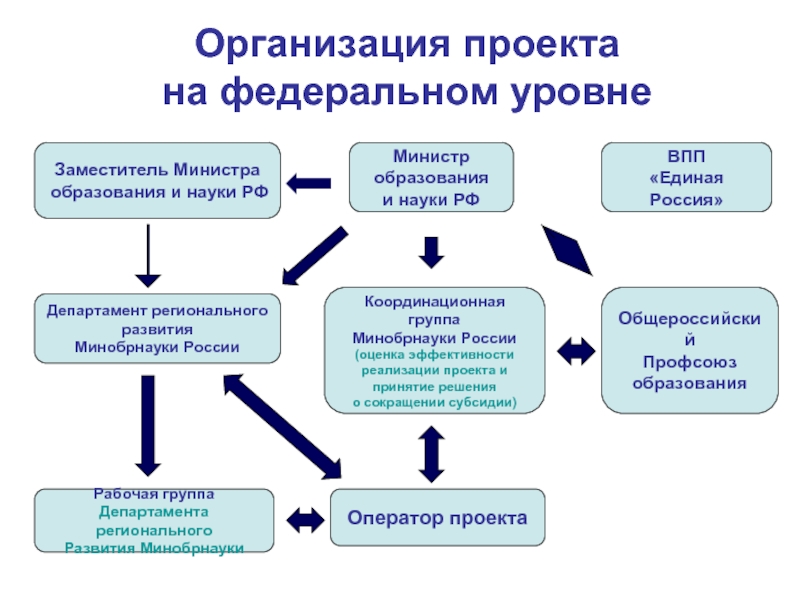 Организация проекта
на федеральном уровне

Заместитель Министра образования и науки РФ

Министр образования и науки РФ

ВПП «Единая Россия»

Департамент регионального развития Минобрнауки России

Координационная группа Минобрнауки России (оценка эффективности реализации проекта и принятие решения о сокращении субсидии)

Общероссийский Профсоюз образования

Рабочая группа Департамента регионального Развития Минобрнауки

Оператор проекта